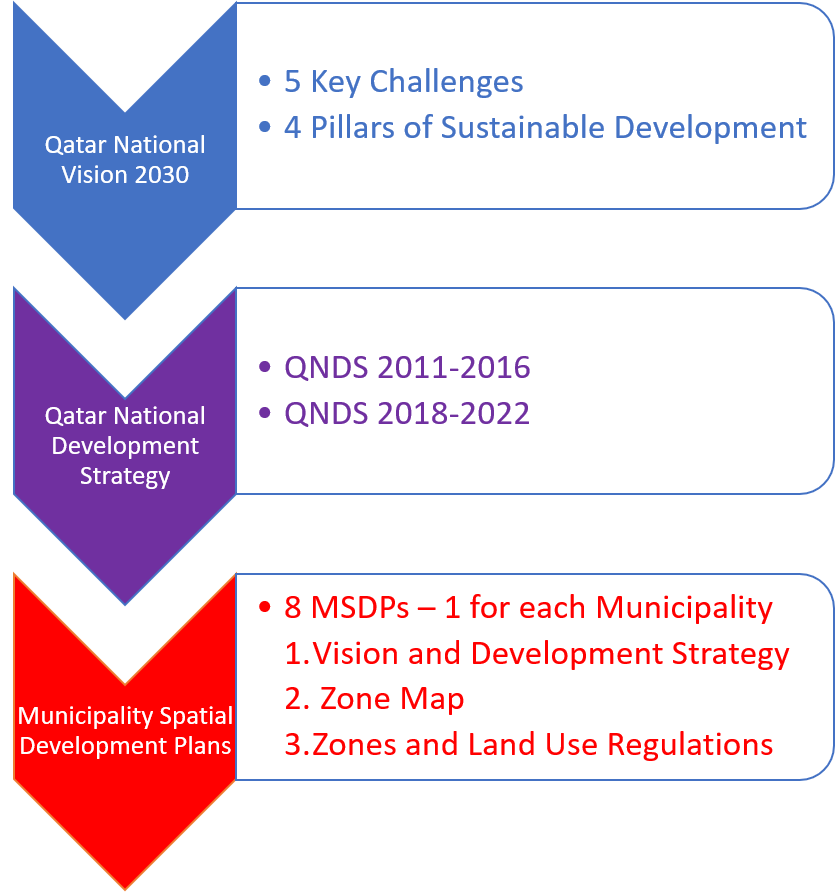 Qatar National Vision 2030

• 5 Key Challenges
• 4 Pillars of Sustainable Development

Qatar National Development Strategy

• QNDS 2011-2016
• QNDS 2018-2022

Municipality Spatial Development Plans

• 8 MSDPs – 1 for each Municipality
1.Vision and Development Strategy
2. Zone Map
3.Zones and Land Use Regulations